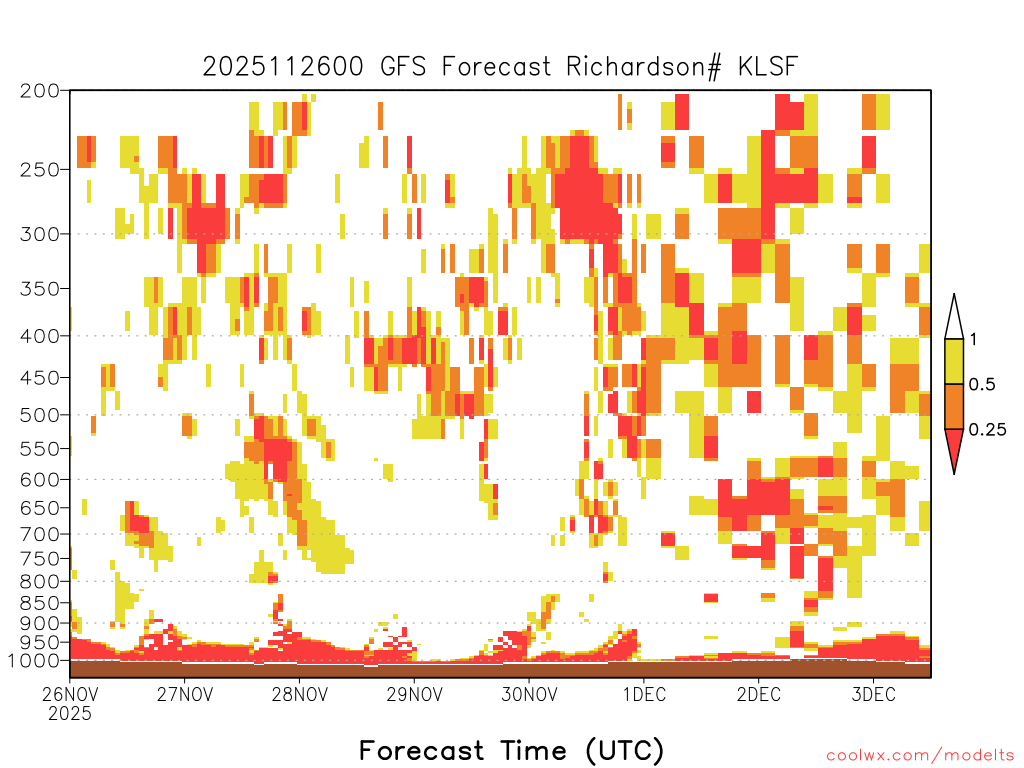 2025112600 GFS Forecast Richardson# KLSF

200
250
300
350
400
450
500
550
600
650
700
750
800
850
900
950
1000

1
0.5
0.25

26NOV 2025
27NOV
28NOV
29NOV
30NOV
1DEC
2DEC
3DEC

Forecast Time (UTC)

coolwx.com/modelts